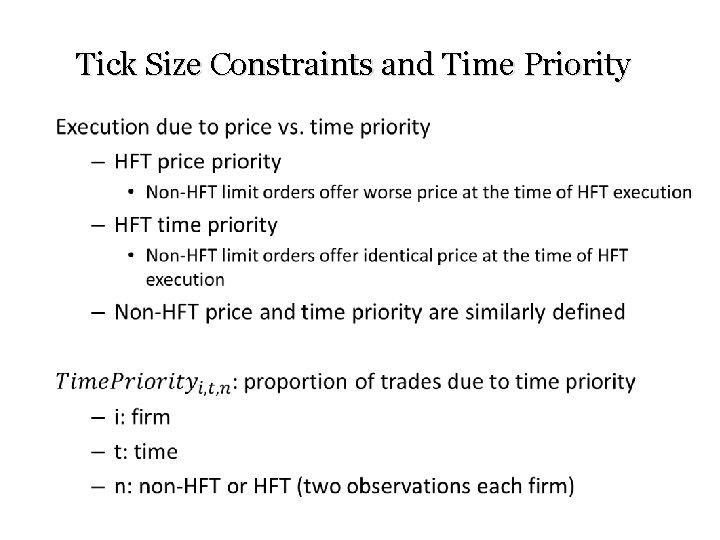 Tick Size Constraints and Time Priority

Execution due to price vs. time priority

– HFT price priority

• Non-HFT limit orders offer worse price at the time of HFT execution

– HFT time priority

• Non-HFT limit orders offer identical price at the time of HFT execution

– Non-HFT price and time priority are similarly defined

$TimePriority_{i,t,n}$: proportion of trades due to time priority

– i: firm

– t: time

– n: non-HFT or HFT (two observations each firm)